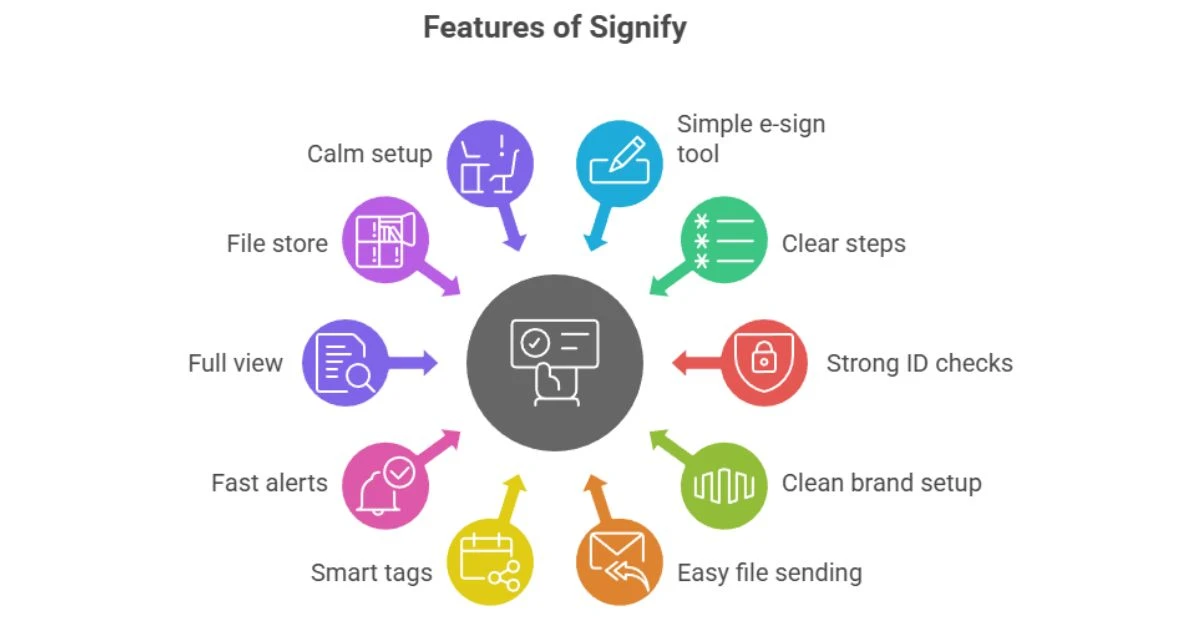 Features of Signify

Calm setup

Simple e-sign tool

File store

Clear steps

Full view

Strong ID checks

Fast alerts

Clean brand setup

Smart tags

Easy file sending